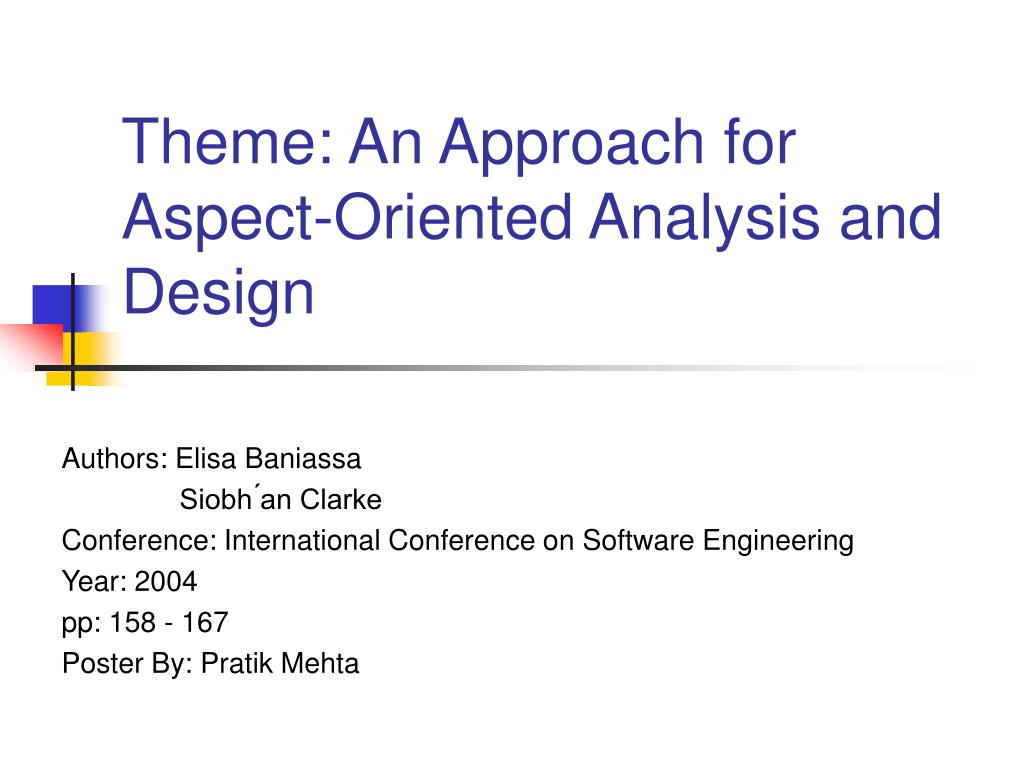 Theme: An Approach for Aspect-Oriented Analysis and Design

Authors: Elisa Baniassa
Siobh´an Clarke
Conference: International Conference on Software Engineering
Year: 2004
pp: 158 - 167
Poster By: Pratik Mehta